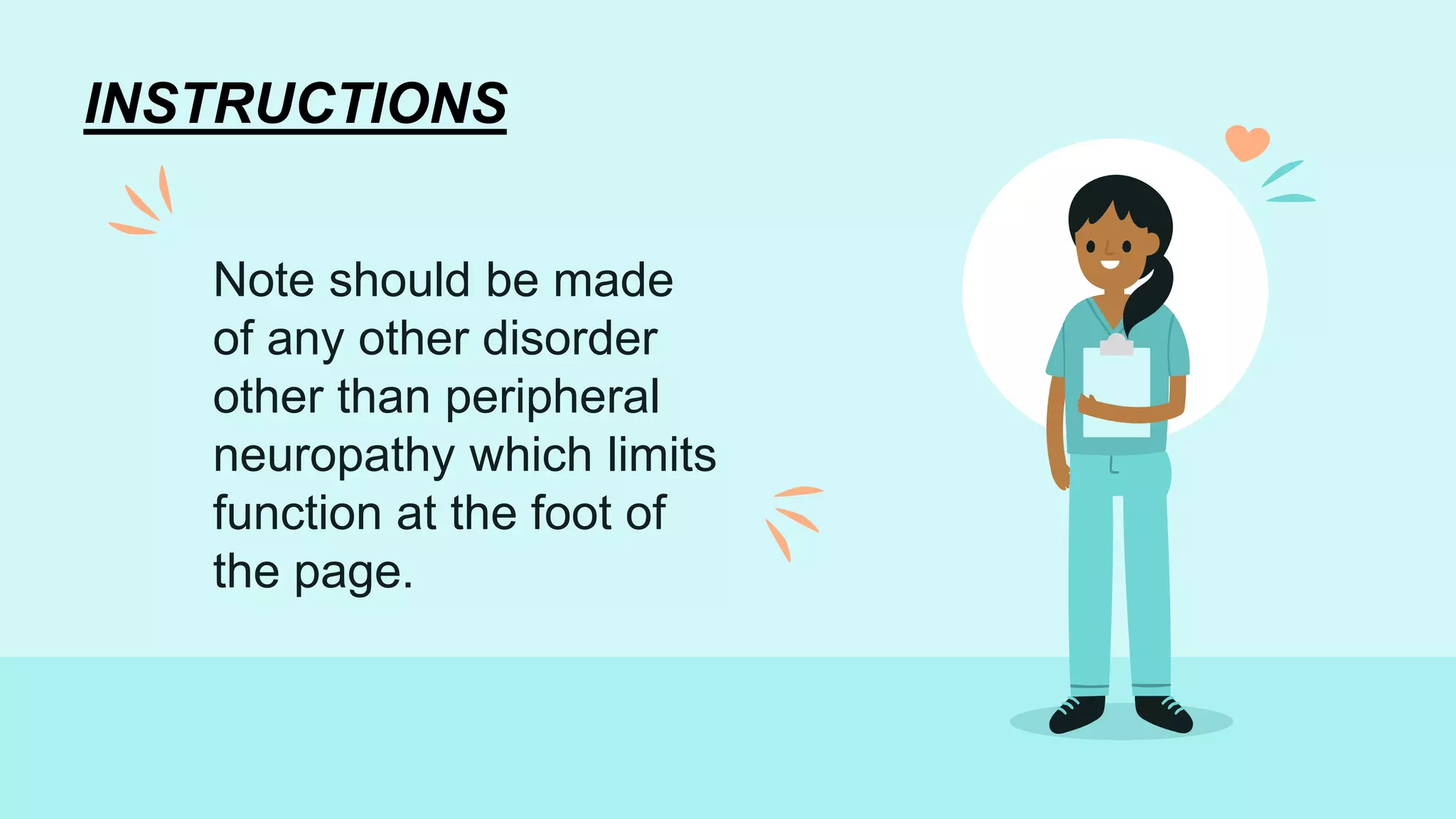 INSTRUCTIONS

Note should be made of any other disorder other than peripheral neuropathy which limits function at the foot of the page.